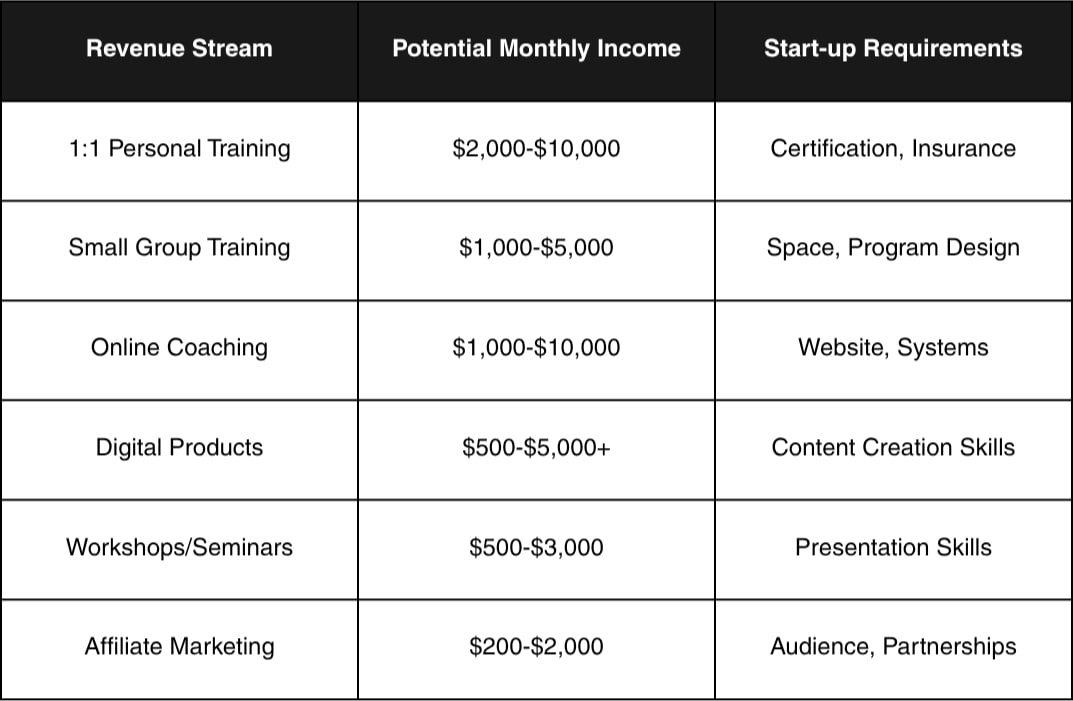 | Revenue Stream | Potential Monthly Income | Start-up Requirements |
|---|---|---|
| 1:1 Personal Training | \$2,000-\$10,000 | Certification, Insurance |
| Small Group Training | \$1,000-\$5,000 | Space, Program Design |
| Online Coaching | \$1,000-\$10,000 | Website, Systems |
| Digital Products | \$500-\$5,000+ | Content Creation Skills |
| Workshops/Seminars | \$500-\$3,000 | Presentation Skills |
| Affiliate Marketing | \$200-\$2,000 | Audience, Partnerships |